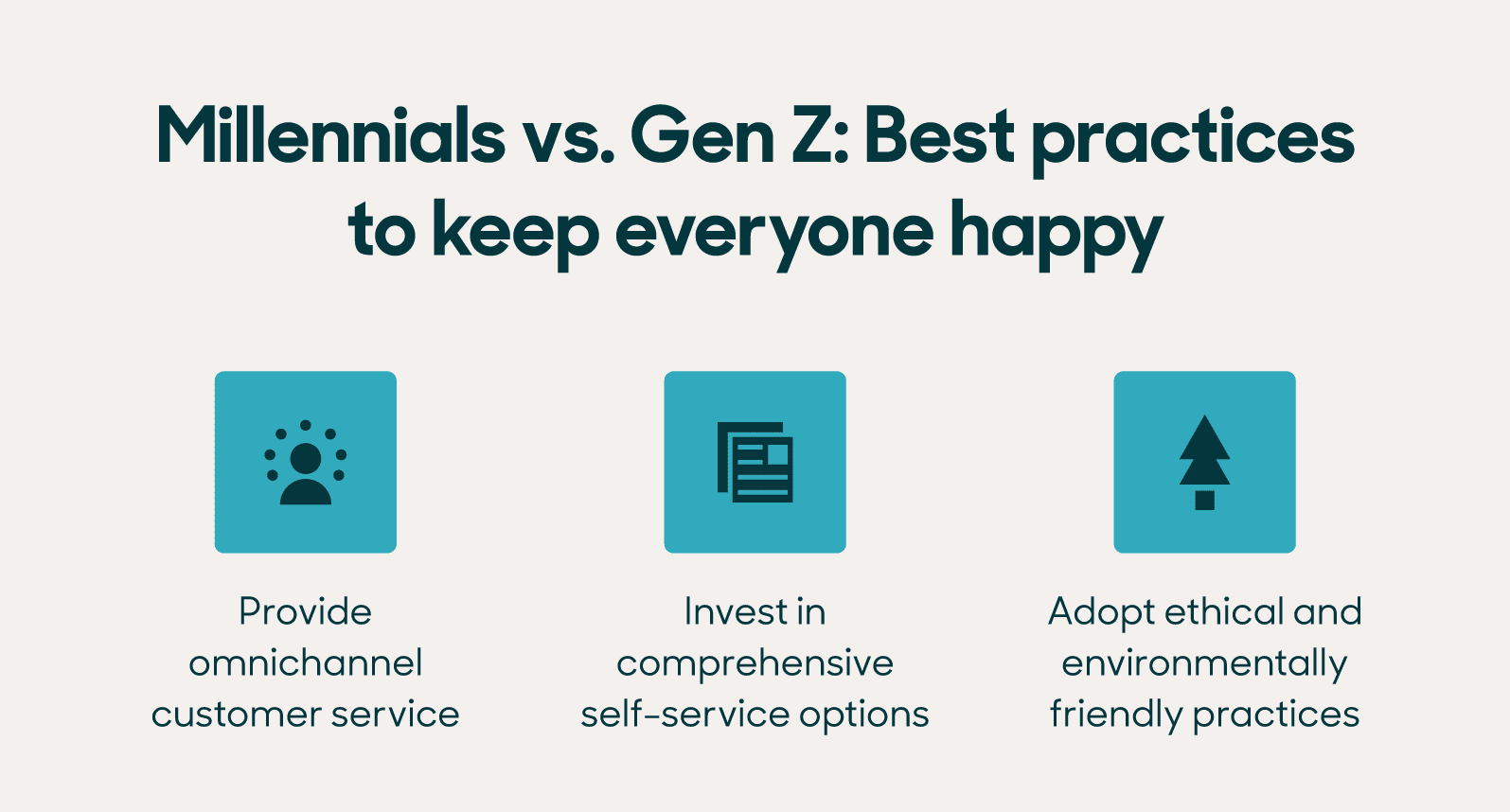 Millennials vs. Gen Z: Best practices to keep everyone happy

Provide omnichannel customer service

Invest in comprehensive self-service options

Adopt ethical and environmentally friendly practices